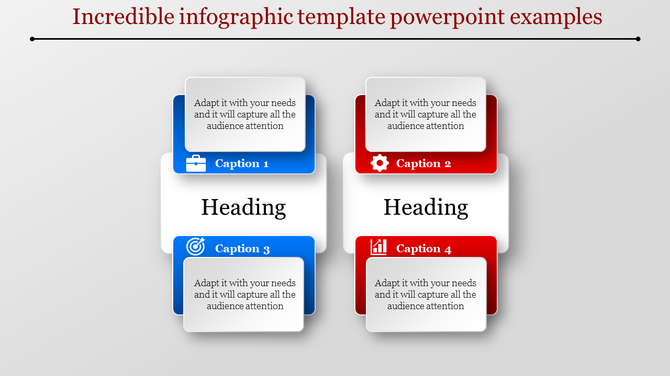 Incredible infographic template powerpoint examples

Adapt it with your needs and it will capture all the audience attention

Caption 1

Heading

Caption 3

Adapt it with your needs and it will capture all the audience attention

Adapt it with your needs and it will capture all the audience attention

Caption 2

Heading

Caption 4

Adapt it with your needs and it will capture all the audience attention